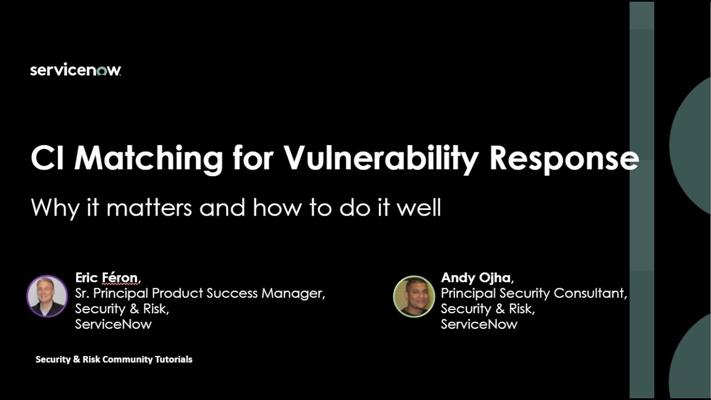 servicenow.

CI Matching for Vulnerability Response

Why it matters and how to do it well

Eric Féron,
Sr. Principal Product Success Manager,
Security & Risk,
ServiceNow

Andy Ojha,
Principal Security Consultant,
Security & Risk,
ServiceNow

Security & Risk Community Tutorials